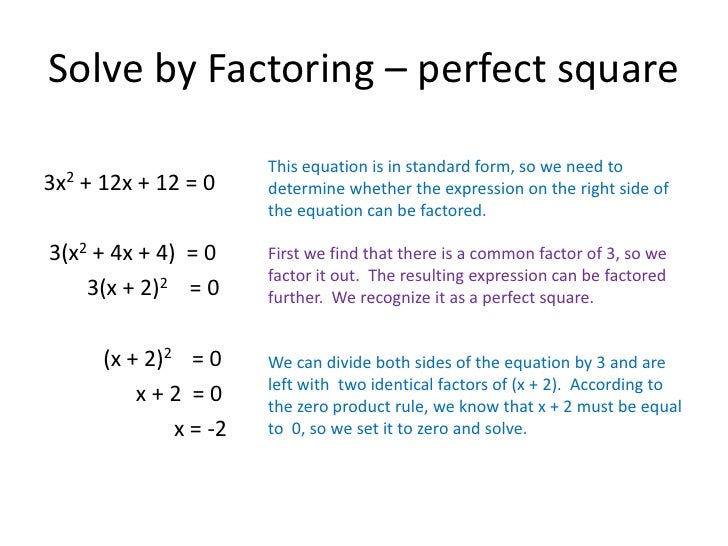 Solve by Factoring – perfect square

$3x^2 + 12x + 12 = 0$

This equation is in standard form, so we need to determine whether the expression on the right side of the equation can be factored.

$3(x^2 + 4x + 4) = 0$

$3(x + 2)^2 = 0$

First we find that there is a common factor of 3, so we factor it out. The resulting expression can be factored further. We recognize it as a perfect square.

$(x + 2)^2 = 0$

$x + 2 = 0$

$x = -2$

We can divide both sides of the equation by 3 and are left with two identical factors of (x + 2). According to the zero product rule, we know that x + 2 must be equal to 0, so we set it to zero and solve.